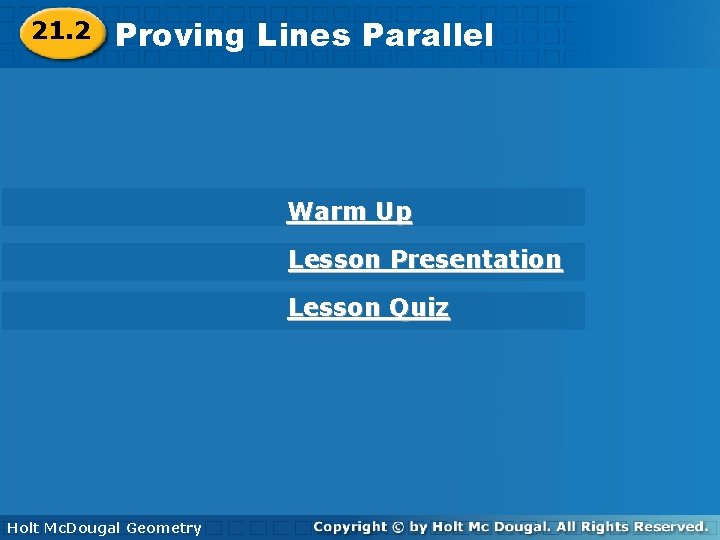 21.2 Proving Lines Parallel

Warm Up

Lesson Presentation

Lesson Quiz

Holt McDougal Geometry

Copyright © by Holt Mc Dougal. All Rights Reserved.